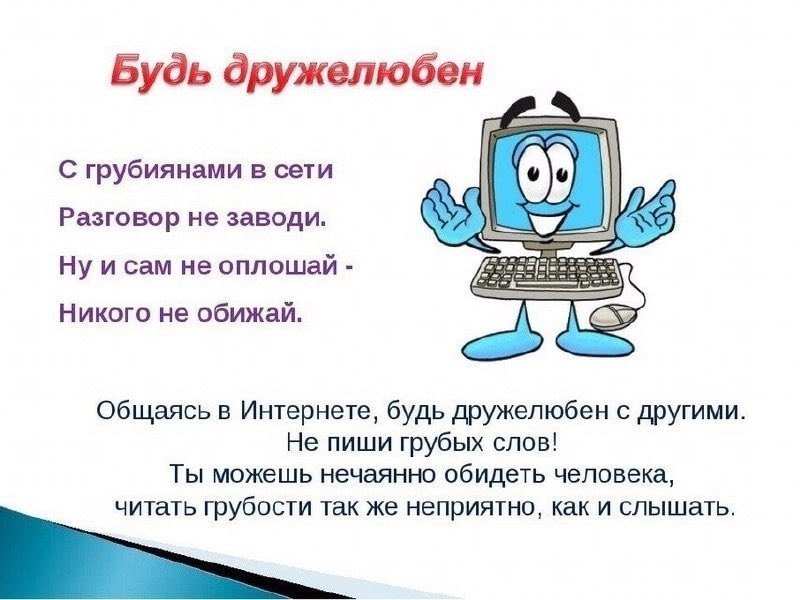 Будь дружелюбен

С грубиянами в сети
Разговор не заводи.
Ну и сам не оплошай -
Никого не обижай.

Общаясь в Интернете, будь дружелюбен с другими.
Не пиши грубых слов!
Ты можешь нечаянно обидеть человека,
читать грубости так же неприятно, как и слышать.